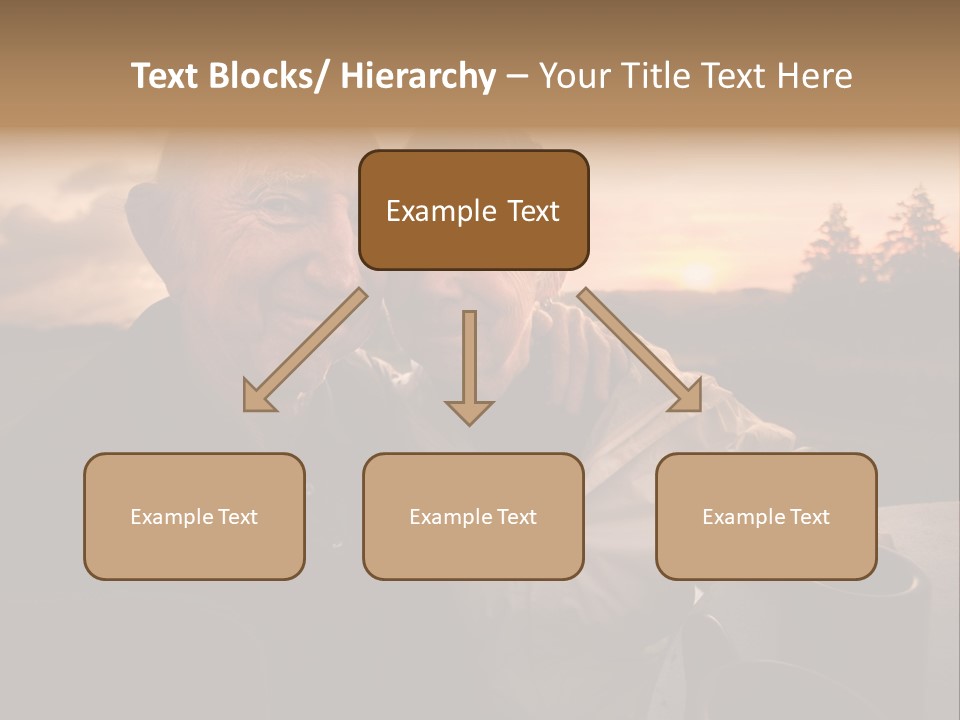 Text Blocks/ Hierarchy – Your Title Text Here

Example Text

Example Text

Example Text

Example Text